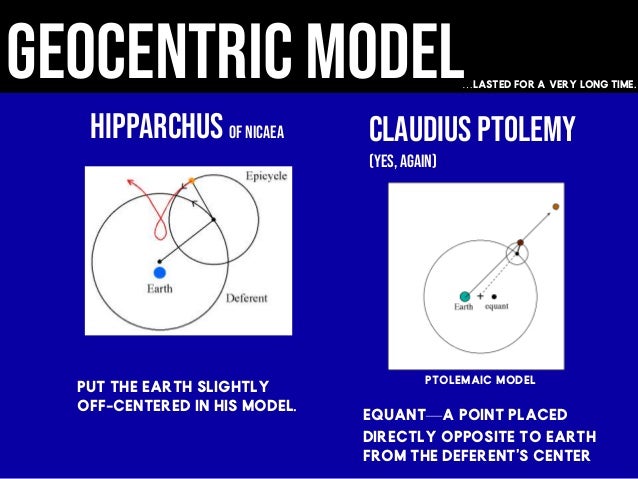 GEOCENTRIC MODEL

...LASTED FOR A VERY LONG TIME.

HIPPARCHUS OF NICAEA

Epicycle

Earth

Deferent

PUT THE EARTH SLIGHTLY OFF-CENTERED IN HIS MODEL.

CLAUDIUS PTOLEMY

(YES, AGAIN)

Earth

equant

PTOLEMAIC MODEL

EQUANT—A POINT PLACED DIRECTLY OPPOSITE TO EARTH FROM THE DEFERENT'S CENTER